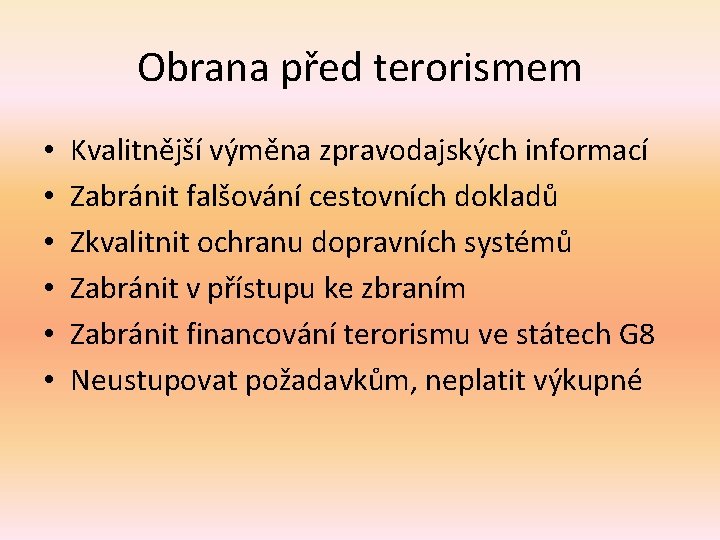 Obrana před terorismem

• Kvalitnější výměna zpravodajských informací
• Zabránit falšování cestovních dokladů
• Zkvalitnit ochranu dopravních systémů
• Zabránit v přístupu ke zbraním
• Zabránit financování terorismu ve státech G8
• Neustupovat požadavkům, neplatit výkupné